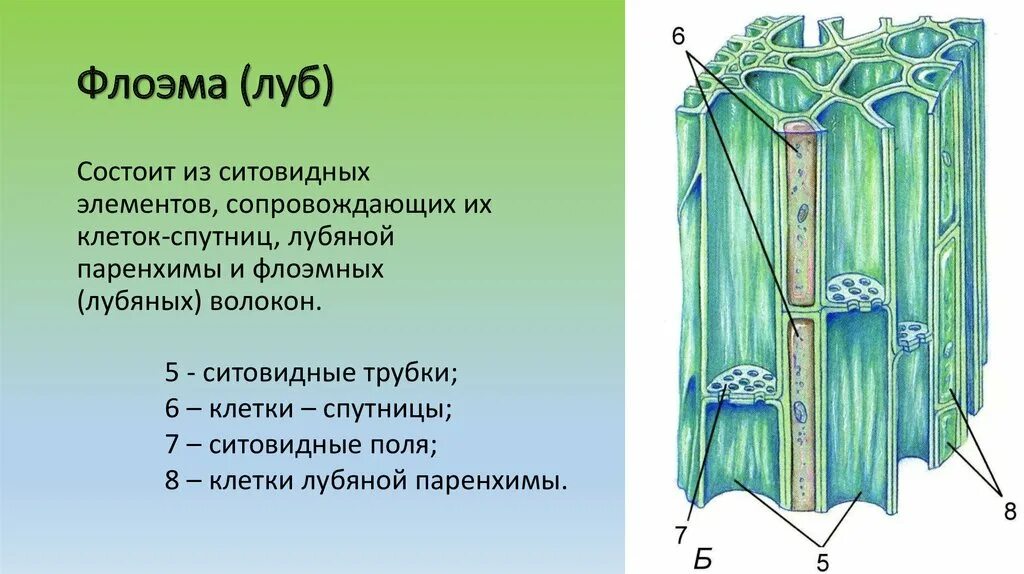 Флоэма (луб)

Состоит из ситовидных элементов, сопровождающих их клеток-спутниц, лубяной паренхимы и флоэмных (лубяных) волокон.

5 - ситовидные трубки;
6 – клетки – спутницы;
7 – ситовидные поля;
8 – клетки лубяной паренхимы.

6

7

Б

5

8